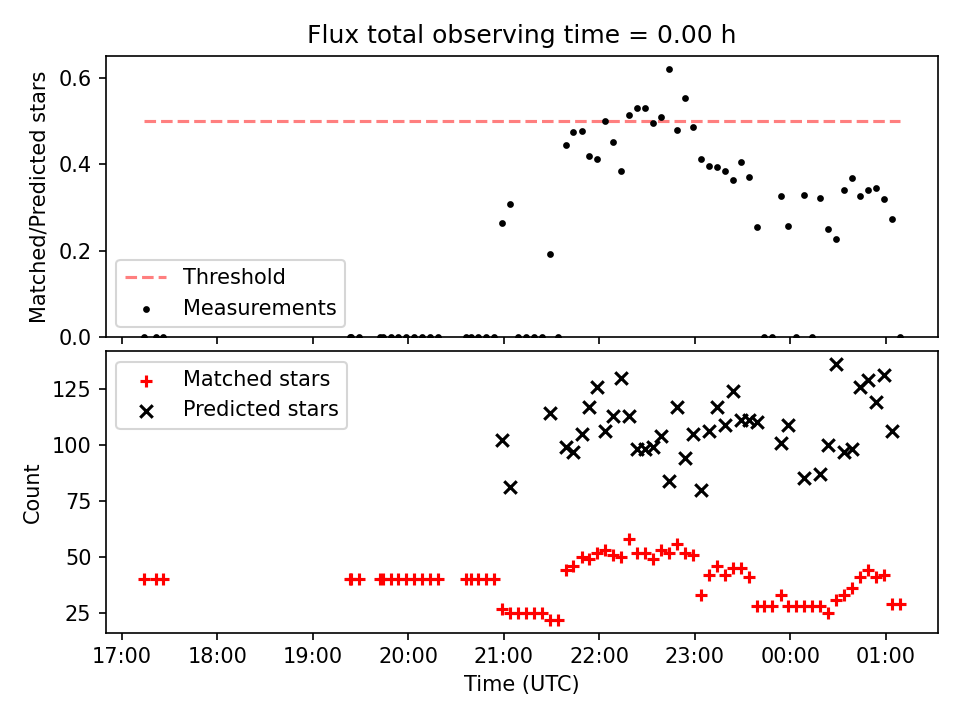 Flux total observing time = 0.00 h

Matched/Predicted stars
0.6
0.4
0.2
0.0

Threshold
Measurements

Matched stars
Predicted stars

Count
125
100
75
50
25

17:00 18:00 19:00 20:00 21:00 22:00 23:00 00:00 01:00
Time (UTC)